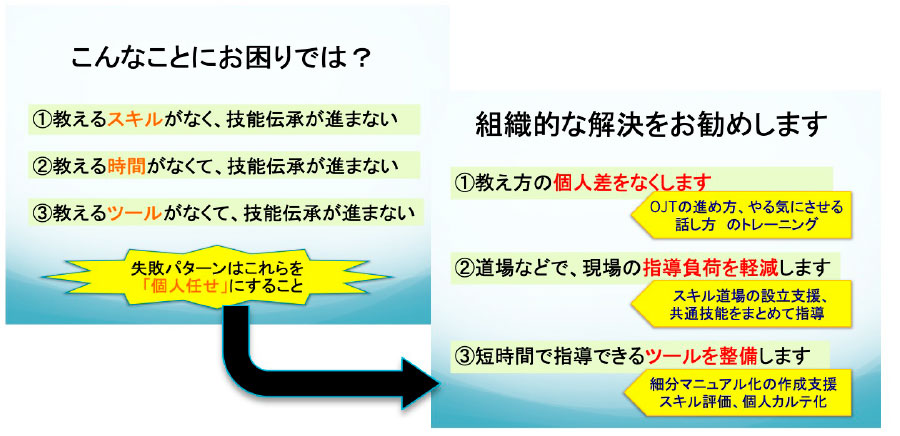 こんなことにお困りでは？

①教えるスキルがなく、技能伝承が進まない

②教える時間がなくて、技能伝承が進まない

③教えるツールがなくて、技能伝承が進まない

失敗パターンはこれらを「個人任せ」にすること

組織的な解決をお勧めします

①教え方の個人差をなくします

OJTの進め方、やる気にさせる話し方　のトレーニング

②道場などで、現場の指導負荷を軽減します

スキル道場の設立支援、共通技能をまとめて指導

③短時間で指導できるツールを整備します

細分マニュアル化の作成支援
スキル評価、個人カルテ化